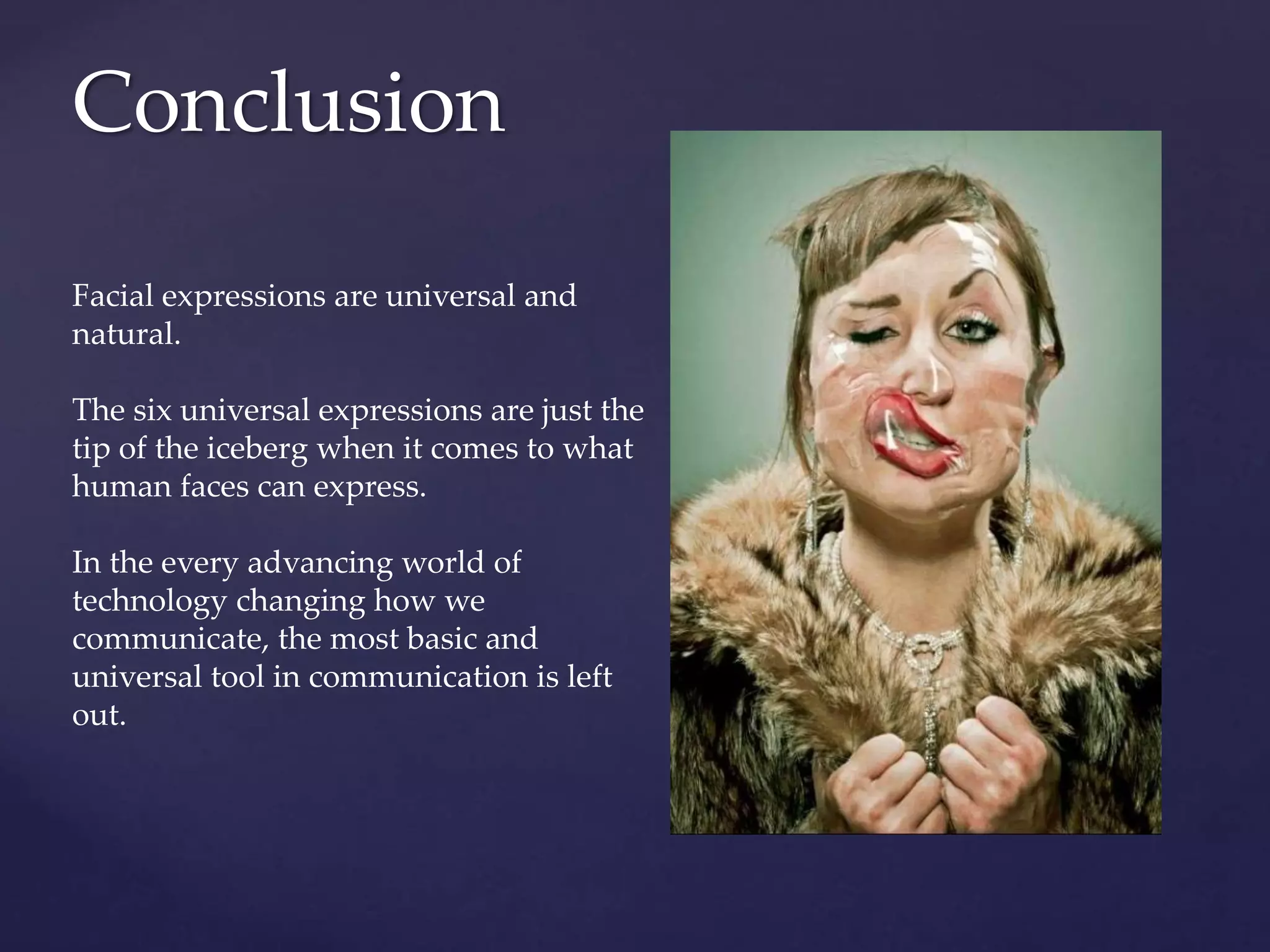 Conclusion

Facial expressions are universal and natural.

The six universal expressions are just the tip of the iceberg when it comes to what human faces can express.

In the every advancing world of technology changing how we communicate, the most basic and universal tool in communication is left out.